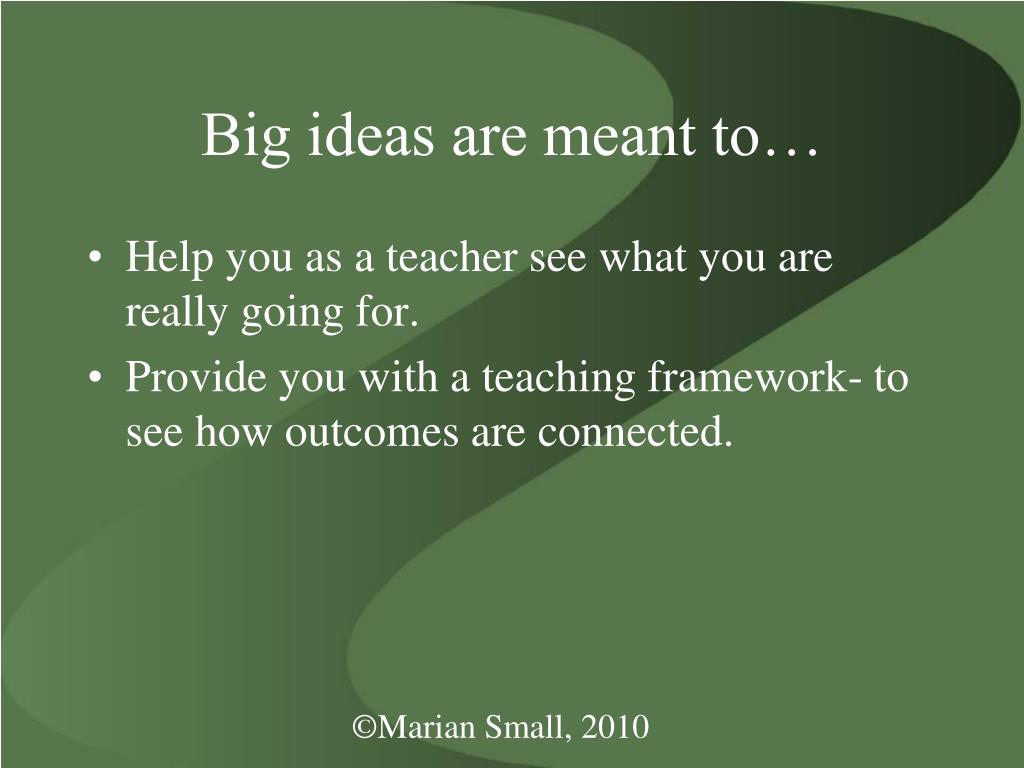 Big ideas are meant to…

• Help you as a teacher see what you are really going for.
• Provide you with a teaching framework- to see how outcomes are connected.

©Marian Small, 2010